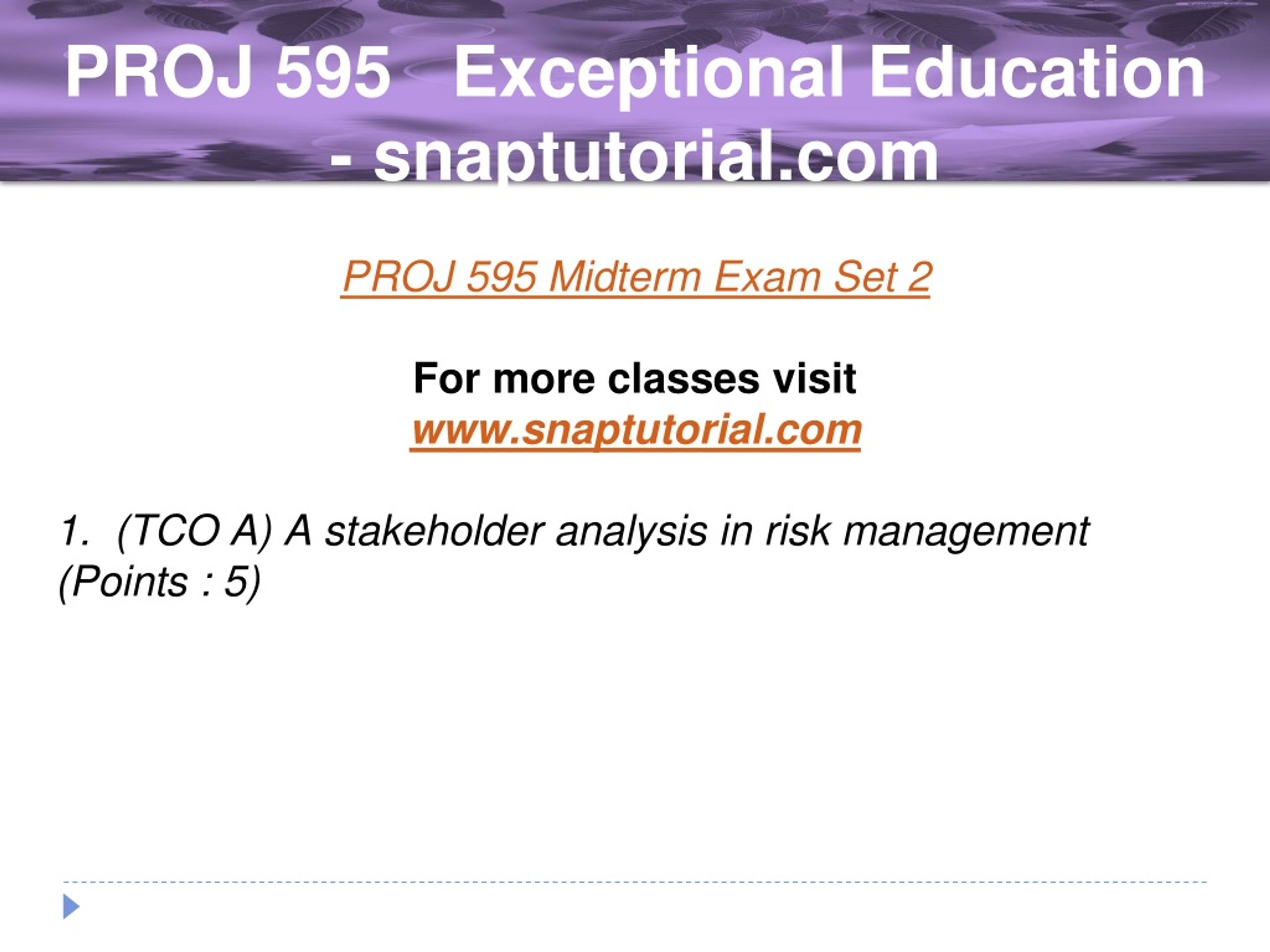 PROJ 595 Exceptional Education - snaptutorial.com

PROJ 595 Midterm Exam Set 2

For more classes visit
www.snaptutorial.com

1. (TCO A) A stakeholder analysis in risk management (Points : 5)